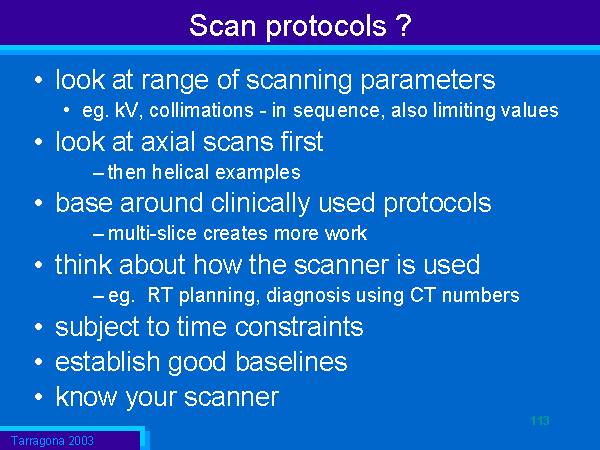 Scan protocols ?

• look at range of scanning parameters
  • eg. kV, collimations - in sequence, also limiting values
• look at axial scans first
  – then helical examples
• base around clinically used protocols
  – multi-slice creates more work
• think about how the scanner is used
  – eg. RT planning, diagnosis using CT numbers
• subject to time constraints
• establish good baselines
• know your scanner

113

Tarragona 2003